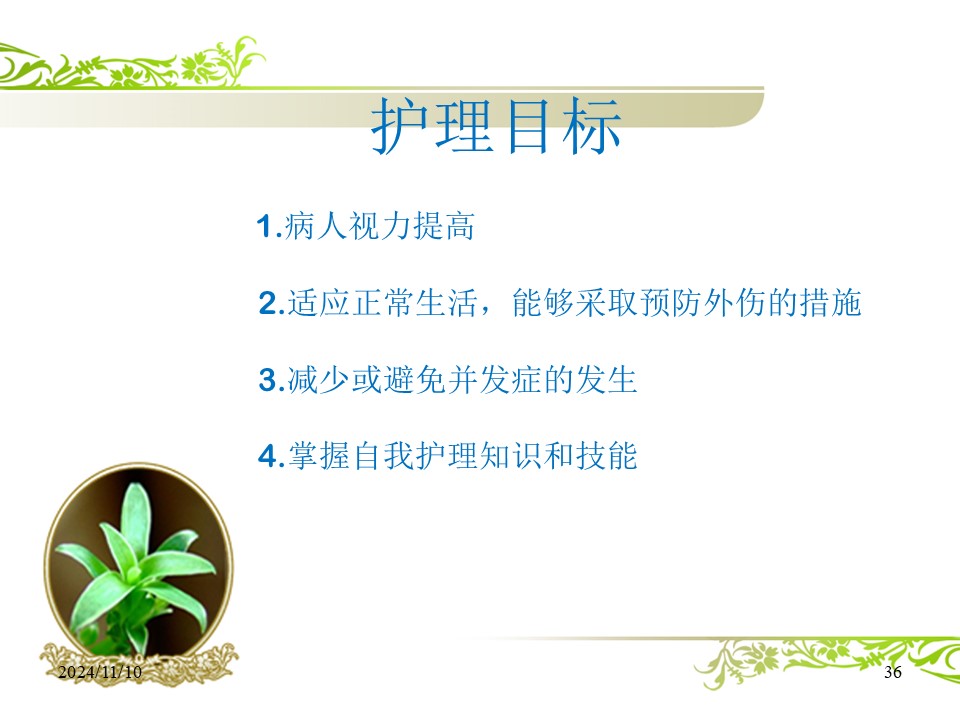 护理目标

1.病人视力提高

2.适应正常生活，能够采取预防外伤的措施

3.减少或避免并发症的发生

4.掌握自我护理知识和技能

2024/11/10

36